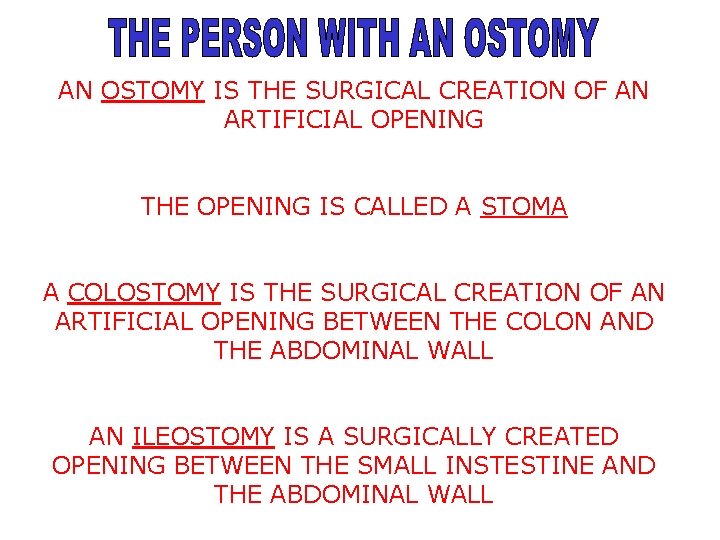 THE PERSON WITH AN OSTOMY

AN OSTOMY IS THE SURGICAL CREATION OF AN ARTIFICIAL OPENING

THE OPENING IS CALLED A STOMA

A COLOSTOMY IS THE SURGICAL CREATION OF AN ARTIFICIAL OPENING BETWEEN THE COLON AND THE ABDOMINAL WALL

AN ILEOSTOMY IS A SURGICALLY CREATED OPENING BETWEEN THE SMALL INSTESTINE AND THE ABDOMINAL WALL